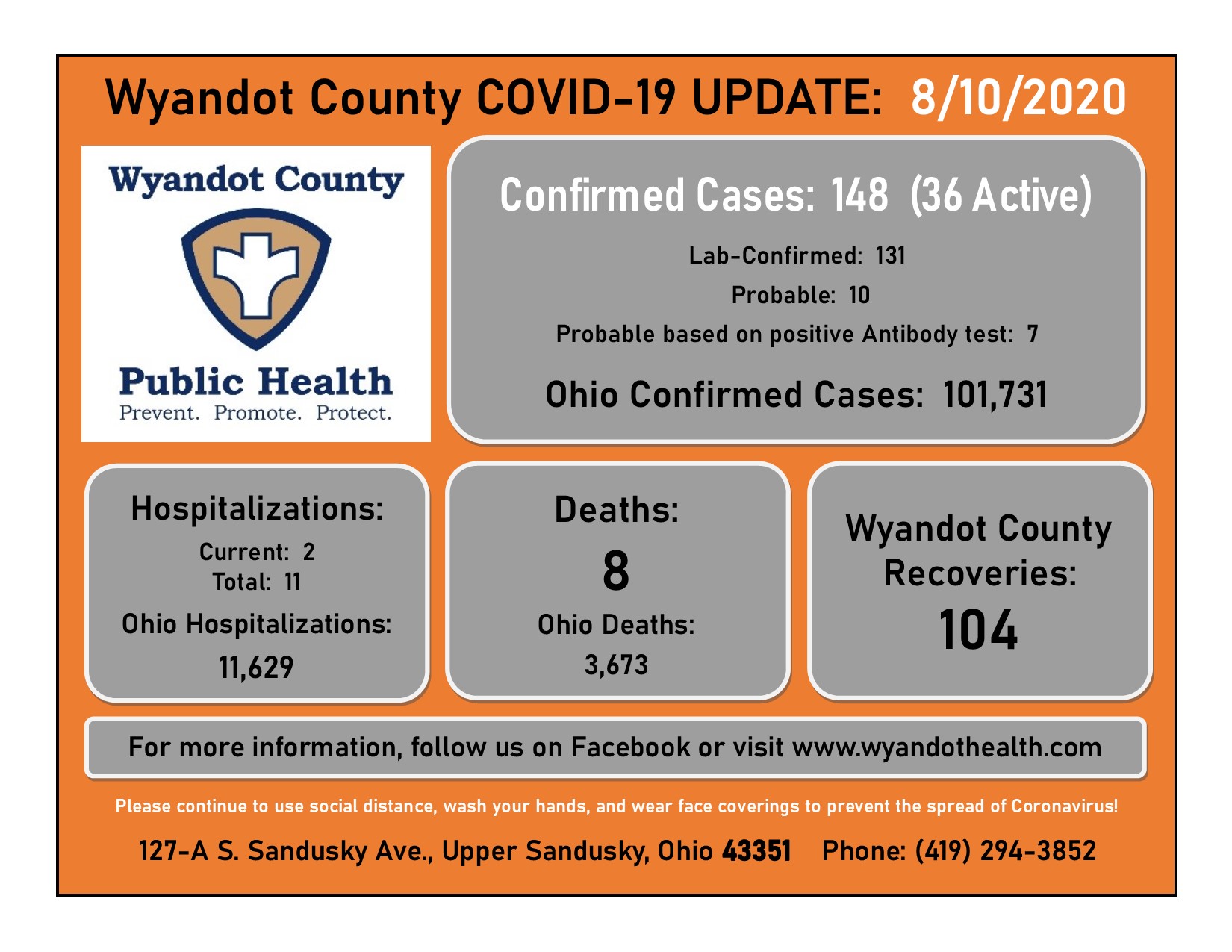 Wyandot County COVID-19 UPDATE: 8/10/2020

Wyandot County

Public Health
Prevent. Promote. Protect.

Confirmed Cases: 148 (36 Active)

Lab-Confirmed: 131

Probable: 10

Probable based on positive Antibody test: 7

Ohio Confirmed Cases: 101,731

Hospitalizations:
Current: 2
Total: 11
Ohio Hospitalizations:
11,629

Deaths:
8
Ohio Deaths:
3,673

Wyandot County Recoveries:
104

For more information, follow us on Facebook or visit www.wyandothealth.com

Please continue to use social distance, wash your hands, and wear face coverings to prevent the spread of Coronavirus!

127-A S. Sandusky Ave., Upper Sandusky, Ohio 43351 Phone: (419) 294-3852